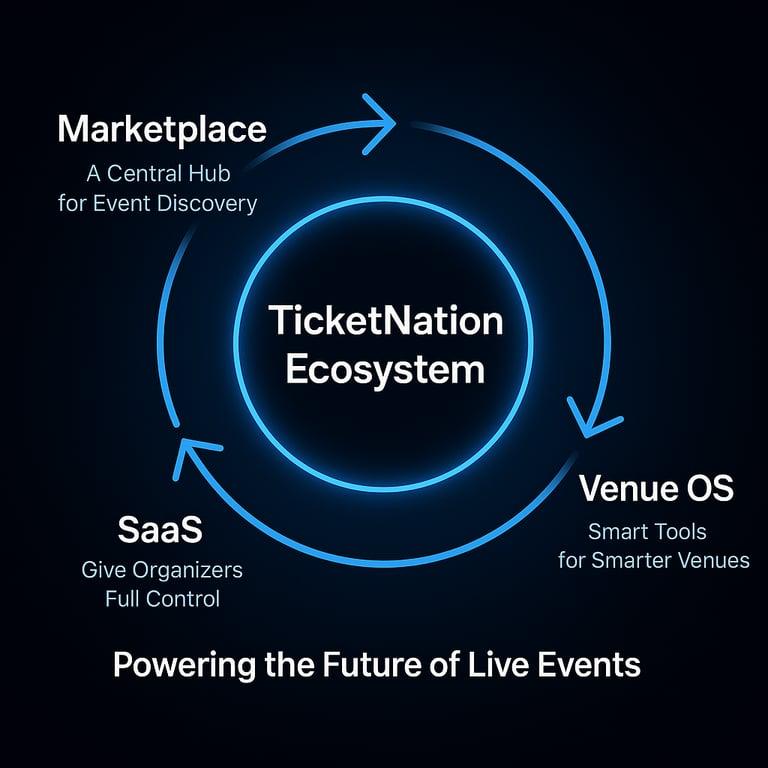 Marketplace
A Central Hub for Event Discovery

TicketNation Ecosystem

Venue OS
Smart Tools for Smarter Venues

SaaS
Give Organizers Full Control

Powering the Future of Live Events